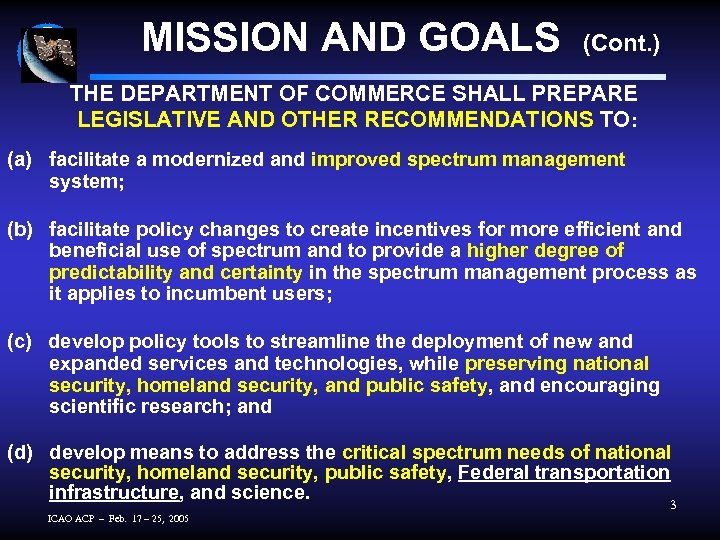 MISSION AND GOALS (Cont.)

THE DEPARTMENT OF COMMERCE SHALL PREPARE LEGISLATIVE AND OTHER RECOMMENDATIONS TO:

(a) facilitate a modernized and improved spectrum management system;

(b) facilitate policy changes to create incentives for more efficient and beneficial use of spectrum and to provide a higher degree of predictability and certainty in the spectrum management process as it applies to incumbent users;

(c) develop policy tools to streamline the deployment of new and expanded services and technologies, while preserving national security, homeland security, and public safety, and encouraging scientific research; and

(d) develop means to address the critical spectrum needs of national security, homeland security, public safety, Federal transportation infrastructure, and science.

3

ICAO ACP – Feb. 17 – 25, 2005